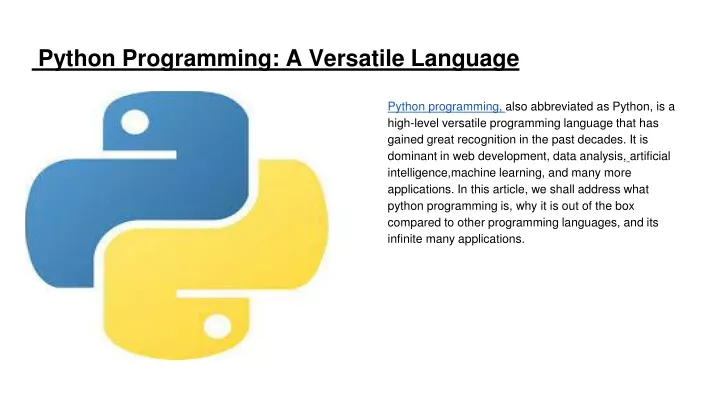 Python Programming: A Versatile Language

Python programming, also abbreviated as Python, is a high-level versatile programming language that has gained great recognition in the past decades. It is dominant in web development, data analysis, artificial intelligence,machine learning, and many more applications. In this article, we shall address what python programming is, why it is out of the box compared to other programming languages, and its infinite many applications.